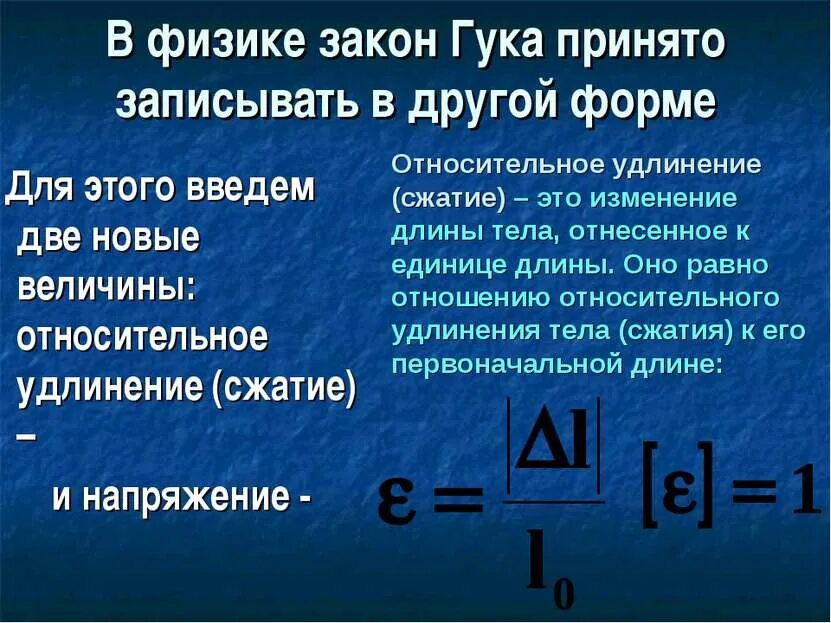 В физике закон Гука принято записывать в другой форме

Для этого введем две новые величины: относительное удлинение (сжатие) –

и напряжение -

Относительное удлинение (сжатие) – это изменение длины тела, отнесенное к единице длины. Оно равно отношению относительного удлинения тела (сжатия) к его первоначальной длине:

$\varepsilon = \frac{|\Delta l|}{l_0}$ $[\varepsilon] = 1$